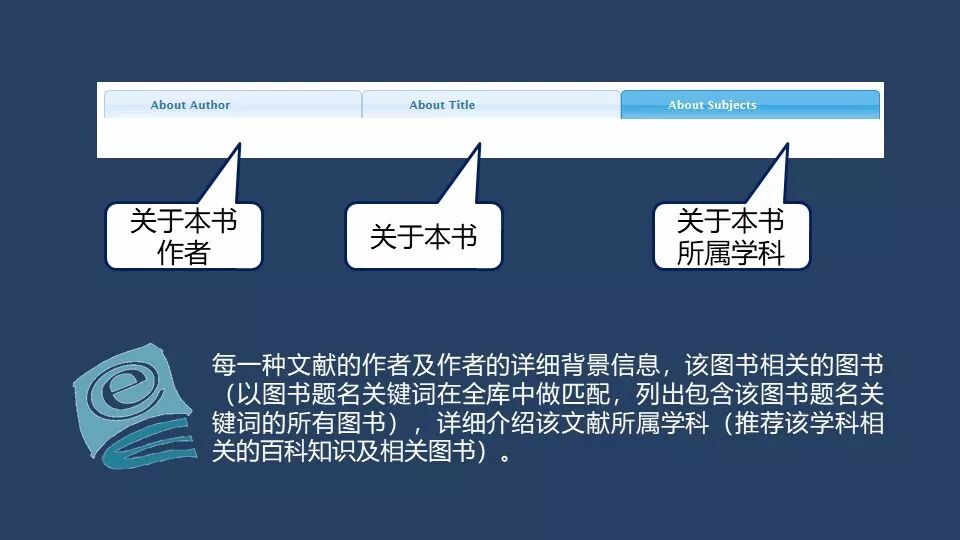 About Author

About Title

About Subjects

关于本书作者

关于本书

关于本书所属学科

每一种文献的作者及作者的详细背景信息，该图书相关的图书（以图书题名关键词在全库中做匹配，列出包含该图书题名关键词的所有图书），详细介绍该文献所属学科（推荐该学科相关的百科知识及相关图书）。